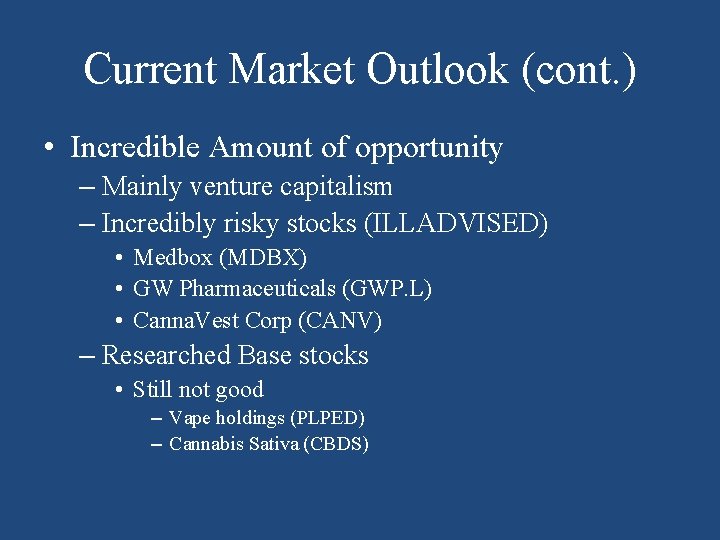 Current Market Outlook (cont.)

• Incredible Amount of opportunity
– Mainly venture capitalism
– Incredibly risky stocks (ILLADVISED)
• Medbox (MDBX)
• GW Pharmaceuticals (GWP.L)
• CannaVest Corp (CANV)
– Researched Base stocks
• Still not good
– Vape holdings (PLPED)
– Cannabis Sativa (CBDS)